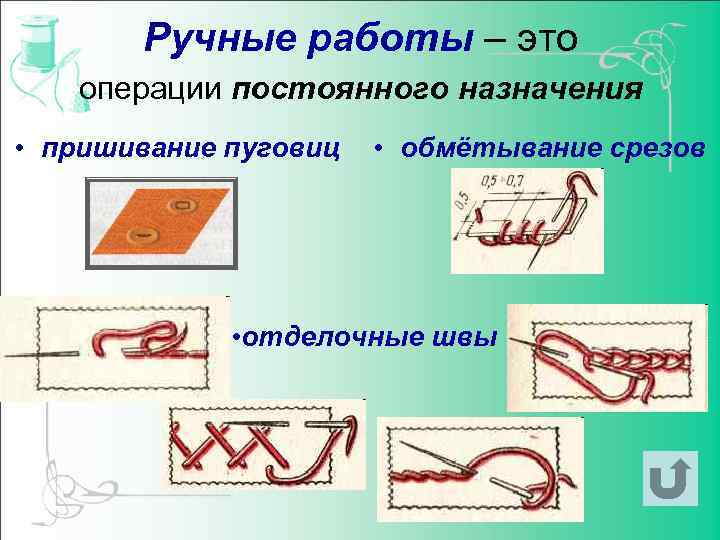 Ручные работы – это операции постоянного назначения

• пришивание пуговиц • обмётывание срезов

0,5 ÷ 0,7

0,5

•отделочные швы